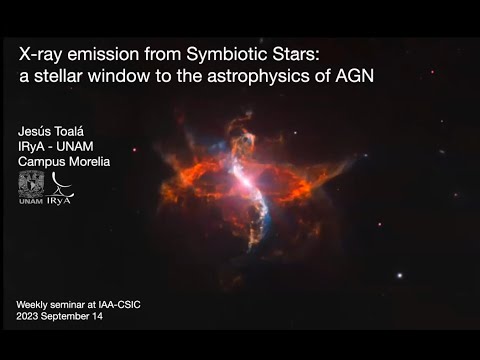 X-ray emission from Symbiotic Stars:
a stellar window to the astrophysics of AGN

Jesús Toalá
IRyA - UNAM
Campus Morelia

UNAM IRyA

Weekly seminar at IAA-CSIC
2023 September 14